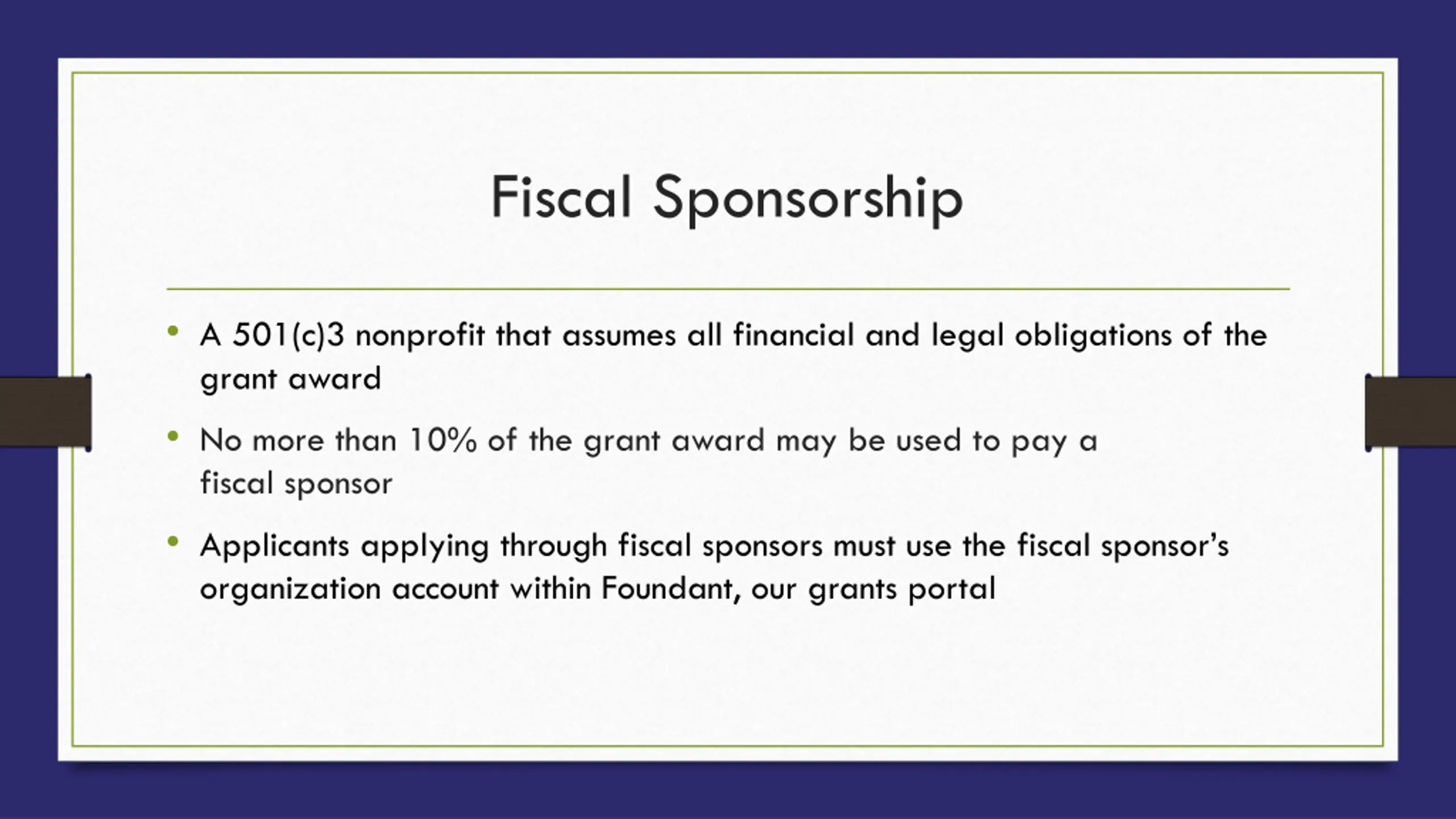 Fiscal Sponsorship

• A 501(c)3 nonprofit that assumes all financial and legal obligations of the grant award

• No more than 10% of the grant award may be used to pay a fiscal sponsor

• Applicants applying through fiscal sponsors must use the fiscal sponsor's organization account within Foundant, our grants portal